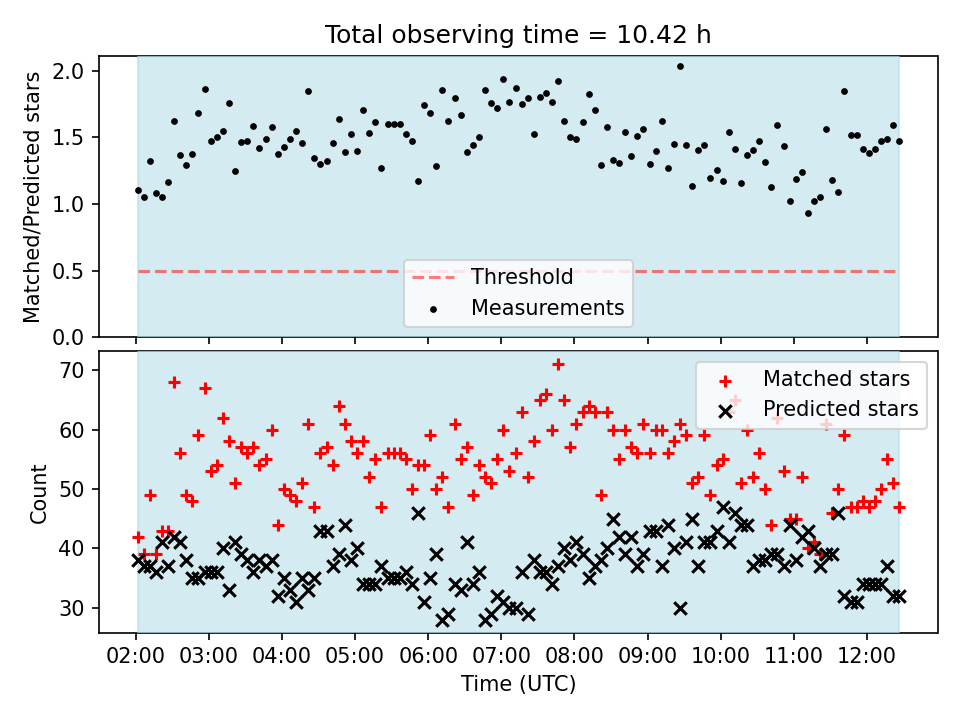 Total observing time = 10.42 h

Matched/Predicted stars

2.0
1.5
1.0
0.5
0.0

Threshold
Measurements

Count

70
60
50
40
30

Matched stars
Predicted stars

02:00 03:00 04:00 05:00 06:00 07:00 08:00 09:00 10:00 11:00 12:00

Time (UTC)